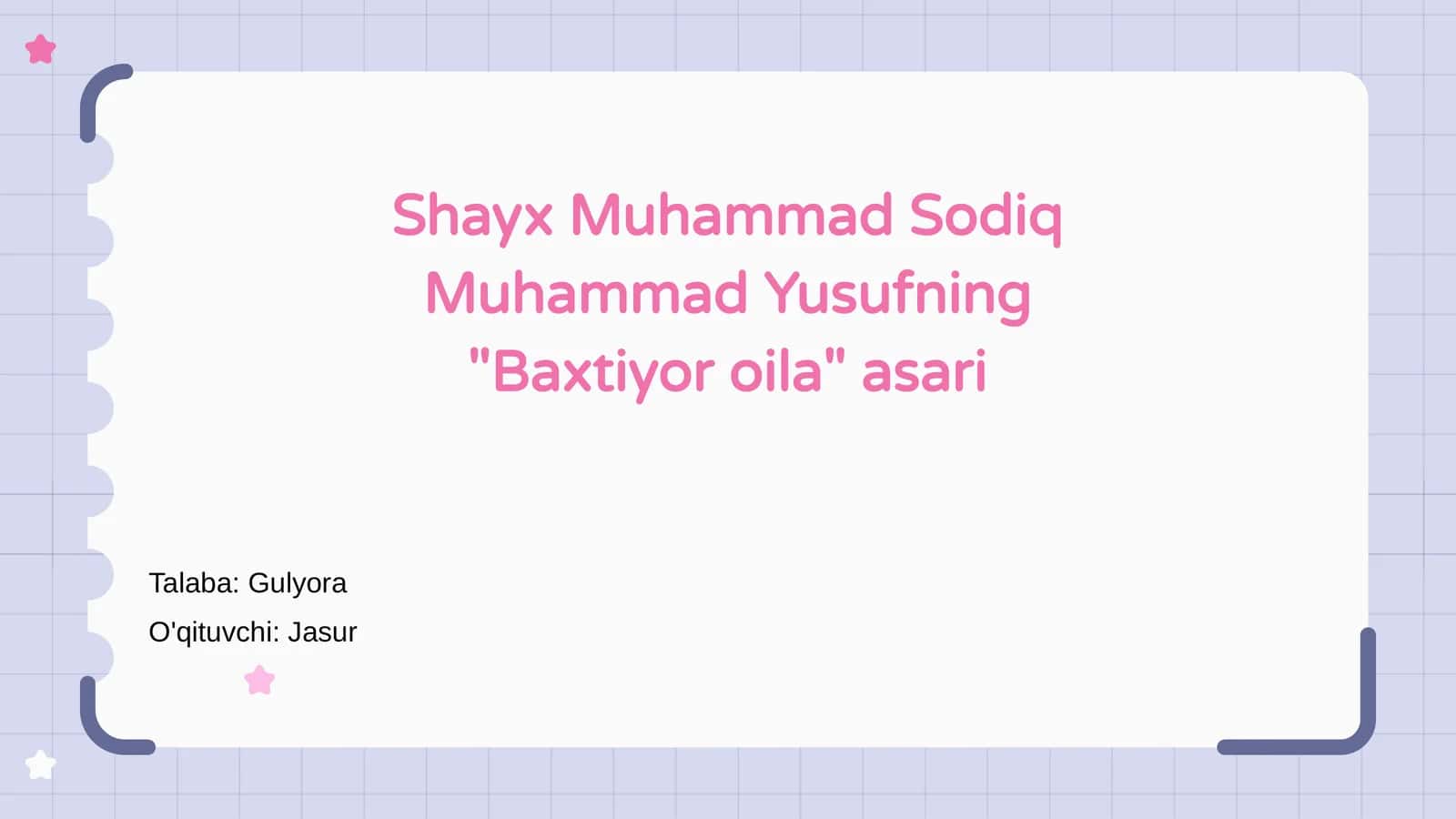 Shayx Muhammad Sodiq Muhammad Yusufning "Baxtiyor oila" asari

Talaba: Gulyora

O'qituvchi: Jasur